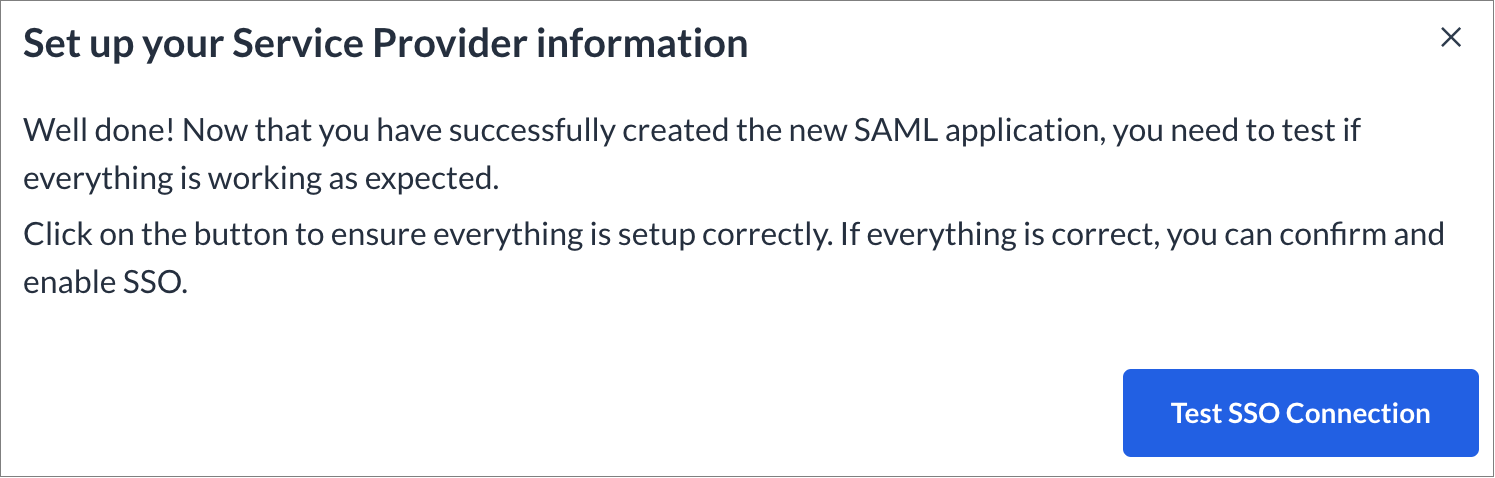 Set up your Service Provider information

×

Well done! Now that you have successfully created the new SAML application, you need to test if everything is working as expected.

Click on the button to ensure everything is setup correctly. If everything is correct, you can confirm and enable SSO.

Test SSO Connection